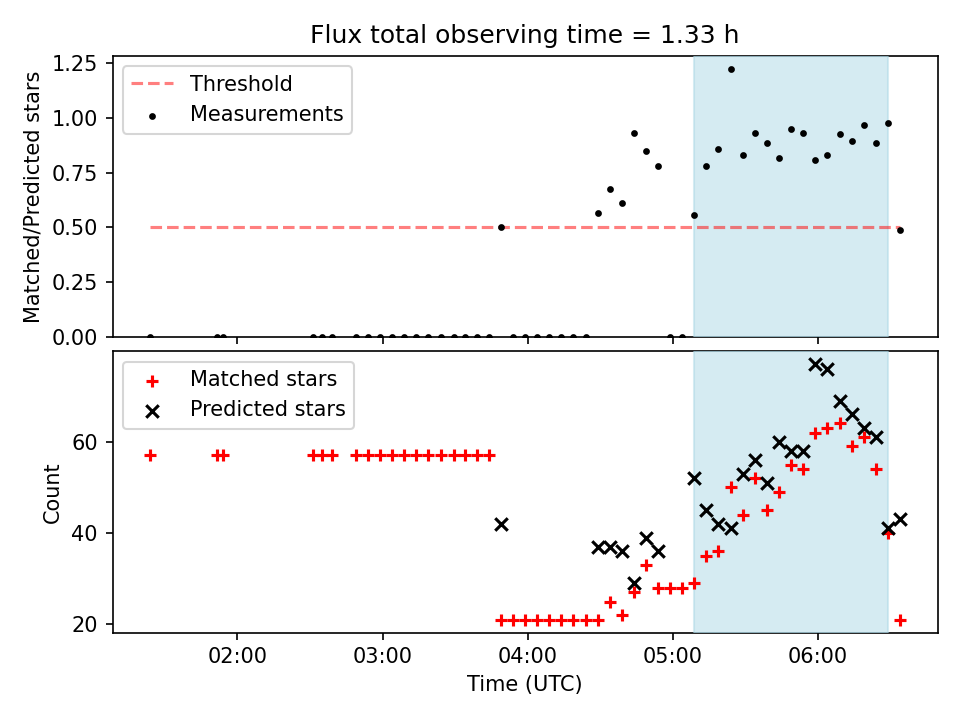 Flux total observing time = 1.33 h

Threshold
Measurements

Matched/Predicted stars

1.25
1.00
0.75
0.50
0.25
0.00

Matched stars
Predicted stars

Count

60
40
20

02:00
03:00
04:00
05:00
06:00

Time (UTC)